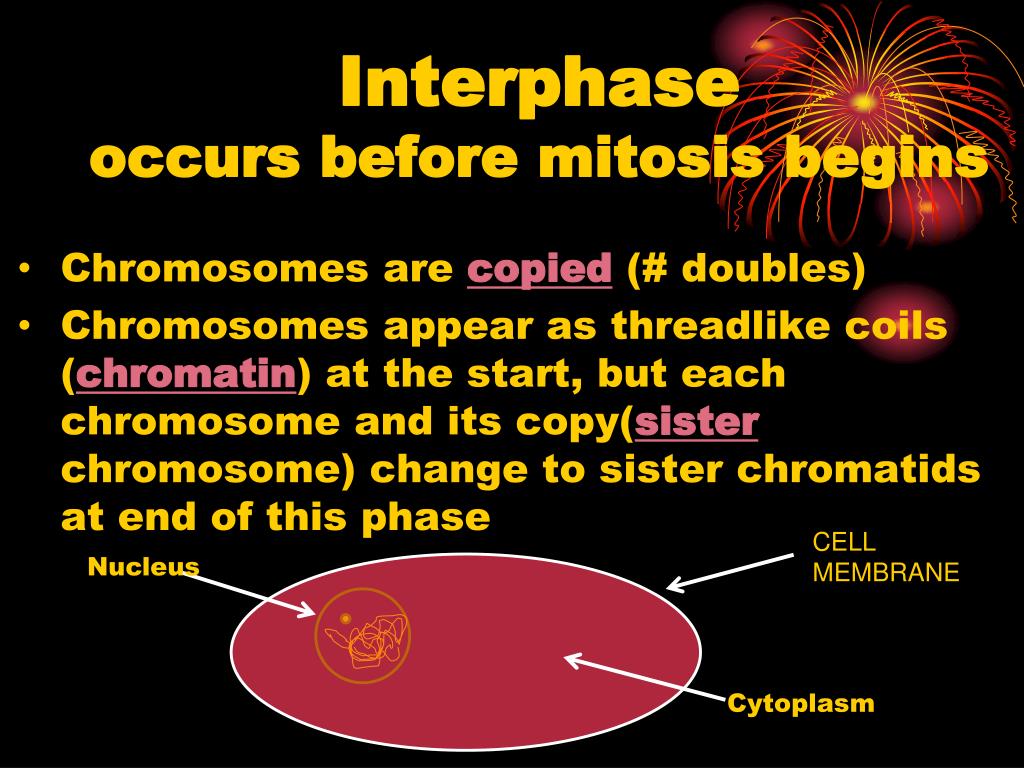 Interphase
occurs before mitosis begins

• Chromosomes are copied (# doubles)
• Chromosomes appear as threadlike coils (chromatin) at the start, but each chromosome and its copy(sister chromosome) change to sister chromatids at end of this phase

Nucleus

CELL MEMBRANE

Cytoplasm